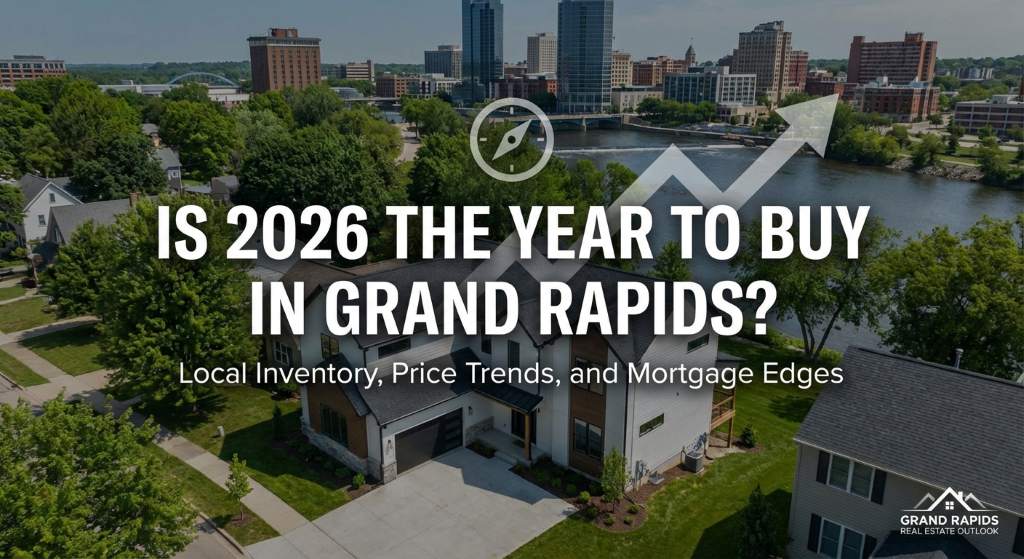 IS 2026 THE YEAR TO BUY IN GRAND RAPIDS?

Local Inventory, Price Trends, and Mortgage Edges

GRAND RAPIDS
REAL ESTATE OUTLOOK